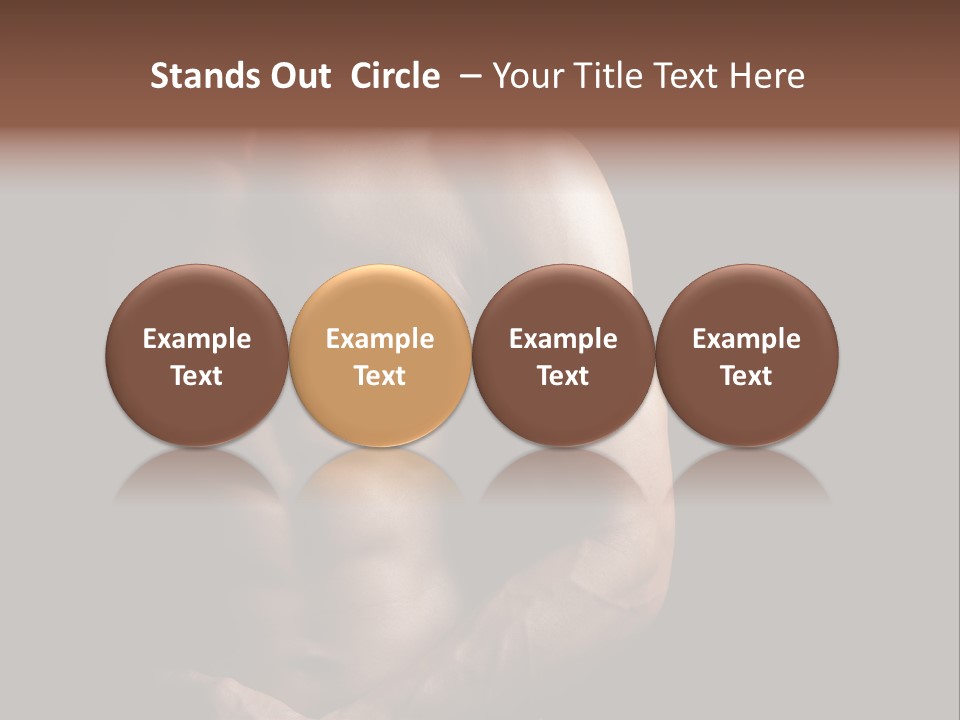 Stands Out Circle – Your Title Text Here

Example Text

Example Text

Example Text

Example Text